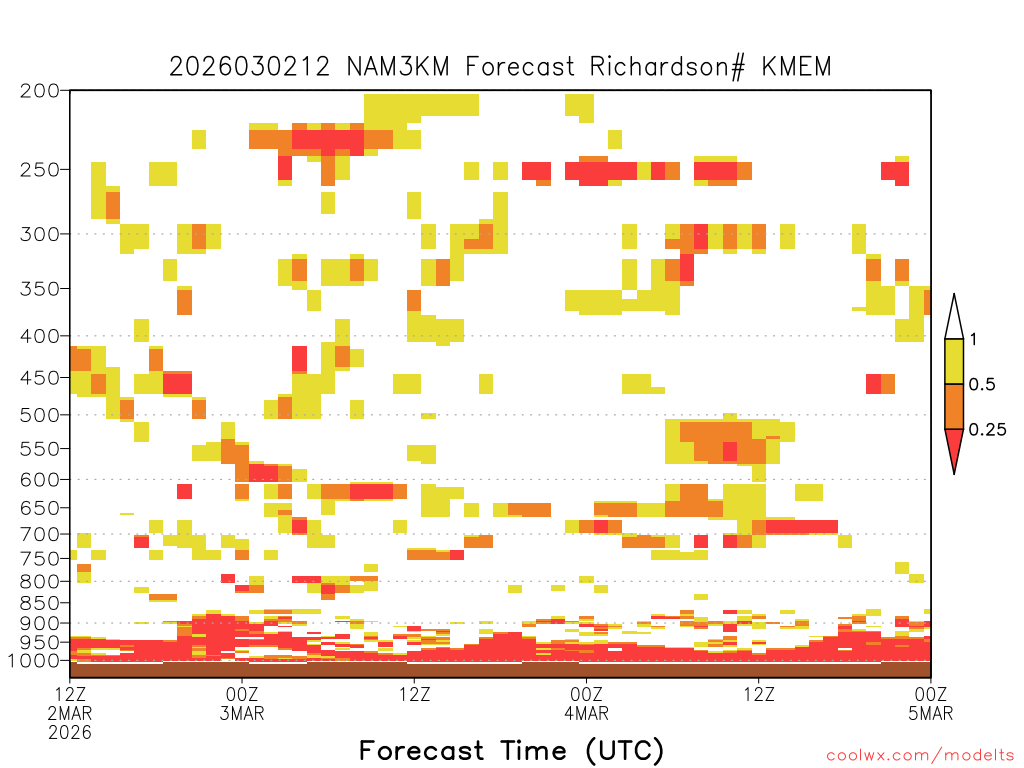 2026030212 NAM3KM Forecast Richardson# KMEM

200
250
300
350
400
450
500
550
600
650
700
750
800
850
900
950
1000

1
0.5
0.25

12Z
2MAR
2026

00Z
3MAR

12Z

00Z
4MAR

12Z

00Z
5MAR

Forecast Time (UTC)

coolwx.com/modelts